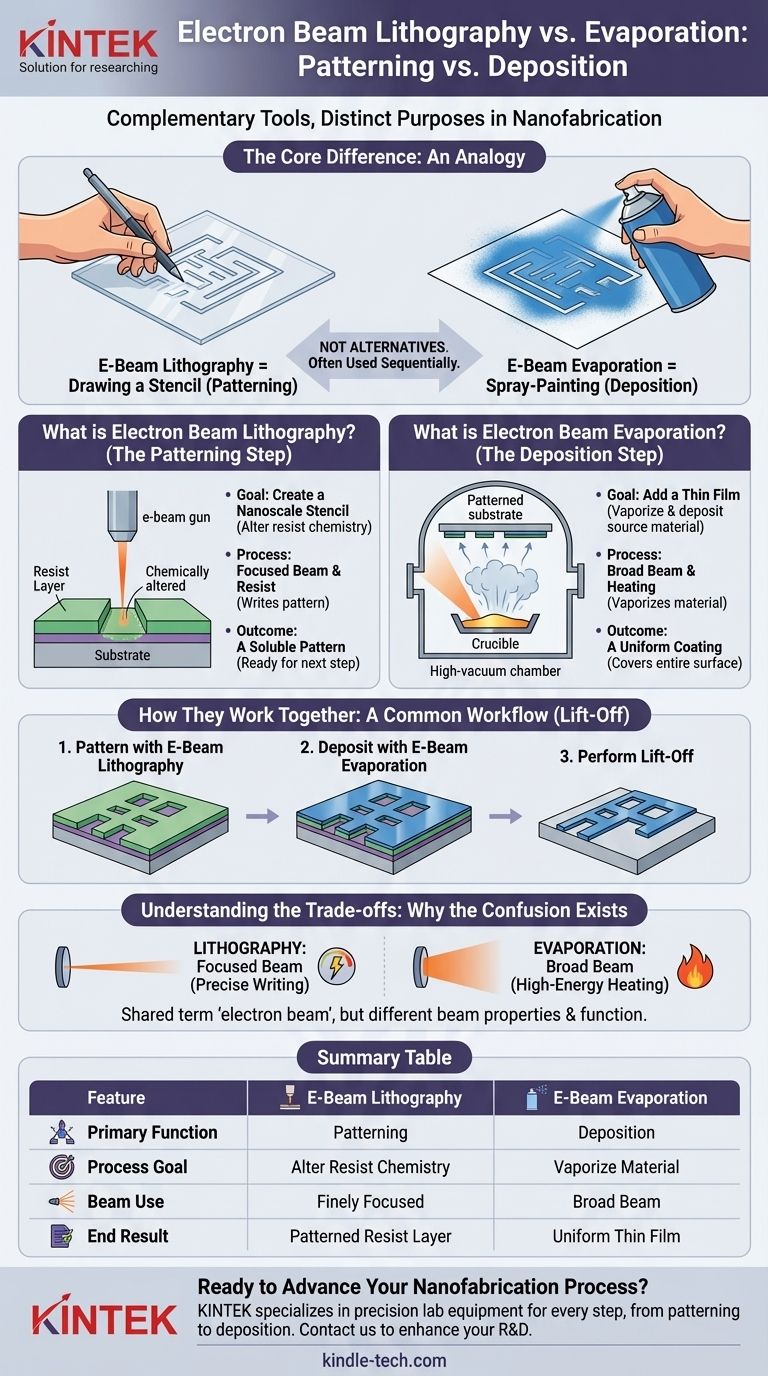 KINTEK
Solution for researching

Electron Beam Lithography vs. Evaporation: Patterning vs. Deposition

Complementary Tools, Distinct Purposes in Nanofabrication

The Core Difference: An Analogy

E-Beam Lithography = Drawing a Stencil (Patterning)

NOT ALTERNATIVES. Often Used Sequentially.

E-Beam Evaporation = Spray-Painting (Deposition)

What is Electron Beam Lithography? (The Patterning Step)

e-beam gun
Resist Layer
Chemically altered
Substrate

• Goal: Create a Nanoscale Stencil (Alter resist chemistry)
• Process: Focused Beam & Resist (Writes pattern)
• Outcome: A Soluble Pattern (Ready for next step)

What is Electron Beam Evaporation? (The Deposition Step)

Patterned substrate
Crucible
High-vacuum chamber

• Goal: Add a Thin Film (Vaporize & deposit source material)
• Process: Broad Beam & Heating (Vaporizes material)
• Outcome: A Uniform Coating (Covers entire surface)

How They Work Together: A Common Workflow (Lift-Off)

1. Pattern with E-Beam Lithography
2. Deposit with E-Beam Evaporation
3. Perform Lift-Off

Understanding the Trade-offs: Why the Confusion Exists

LITHOGRAPHY: Focused Beam (Precise Writing)

EVAPORATION: Broad Beam (High-Energy Heating)

Shared term 'electron beam', but different beam properties & function.

Summary Table

| Feature | E-Beam Lithography | E-Beam Evaporation |
|---|---|---|
| Primary Function | Patterning | Deposition |
| Process Goal | Alter Resist Chemistry | Vaporize Material |
| Beam Use | Finely Focused | Broad Beam |
| End Result | Patterned Resist Layer | Uniform Thin Film |

KINTEK

Ready to Advance Your Nanofabrication Process?
KINTEK specializes in precision lab equipment for every step, from patterning to deposition. Contact us to enhance your R&D.

kindle-tech.com